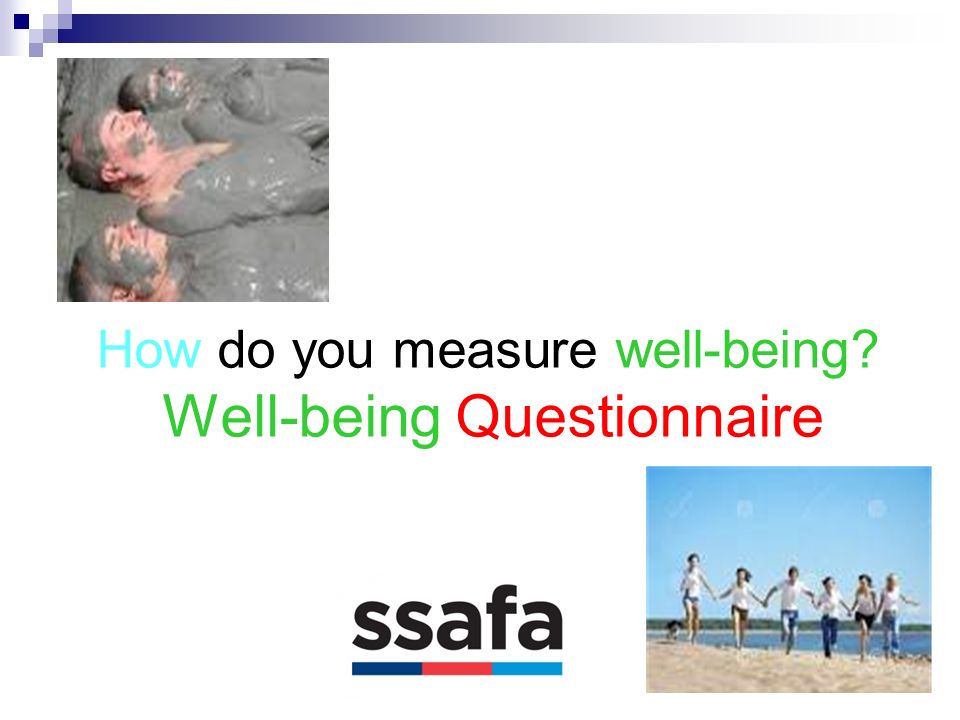 How do you measure well-being?
Well-being Questionnaire

ssafa